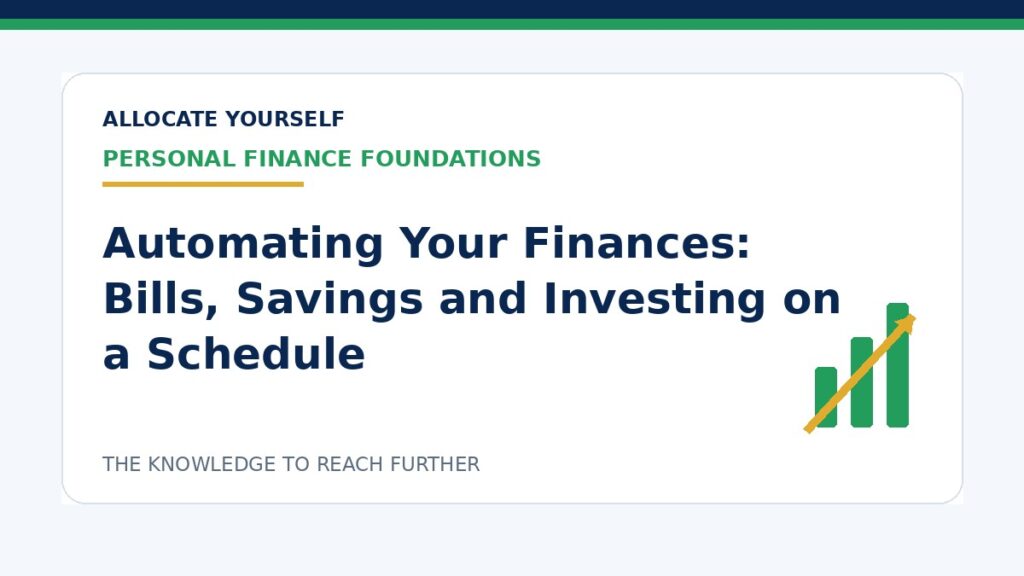 ALLOCATE YOURSELF

PERSONAL FINANCE FOUNDATIONS

Automating Your Finances: Bills, Savings and Investing on a Schedule

THE KNOWLEDGE TO REACH FURTHER